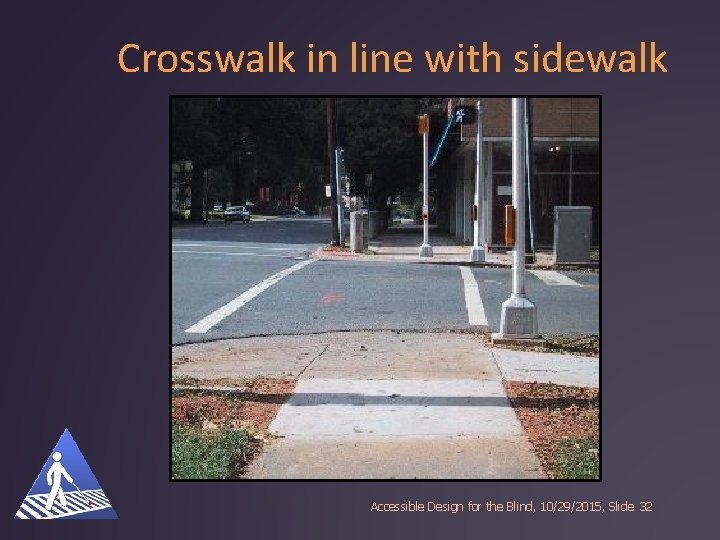 Crosswalk in line with sidewalk

Accessible Design for the Blind, 10/29/2015, Slide 32